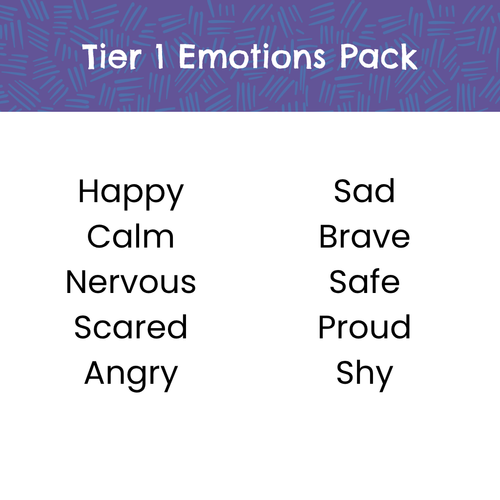 Tier 1 Emotions Pack

Happy
Calm
Nervous
Scared
Angry

Sad
Brave
Safe
Proud
Shy